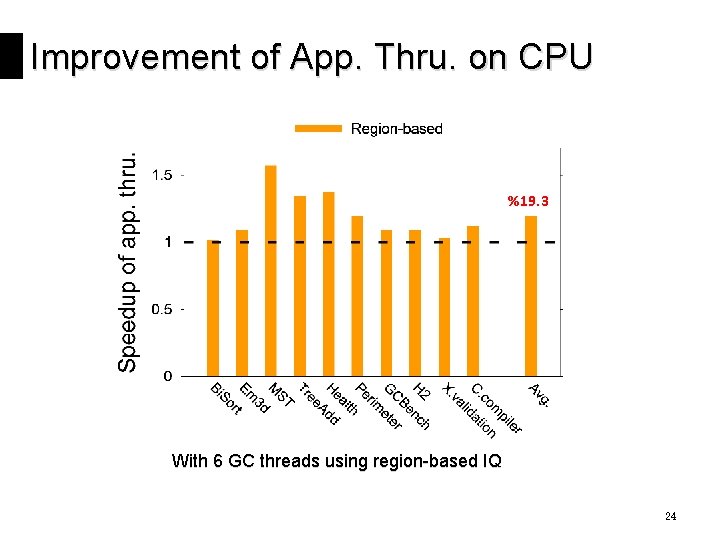 Improvement of App. Thru. on CPU

Region-based

Speedup of app. thru.

1.5
1
0.5
0

%19.3

BiSort
Em3d
MST
TreeAdd
Health
Perimeter
GCBench
H2
X.validation
C.compiler
Avg.

With 6 GC threads using region-based IQ

24